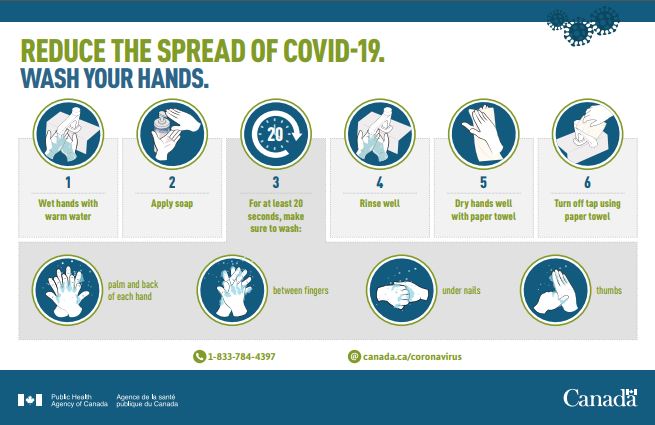 REDUCE THE SPREAD OF COVID-19.
WASH YOUR HANDS.

1
Wet hands with warm water

2
Apply soap

20

3
For at least 20 seconds, make sure to wash:

4
Rinse well

5
Dry hands well with paper towel

6
Turn off tap using paper towel

palm and back of each hand

between fingers

under nails

thumbs

1-833-784-4397

canada.ca/coronavirus

Public Health Agency of Canada
Agence de la santé publique du Canada

Canada